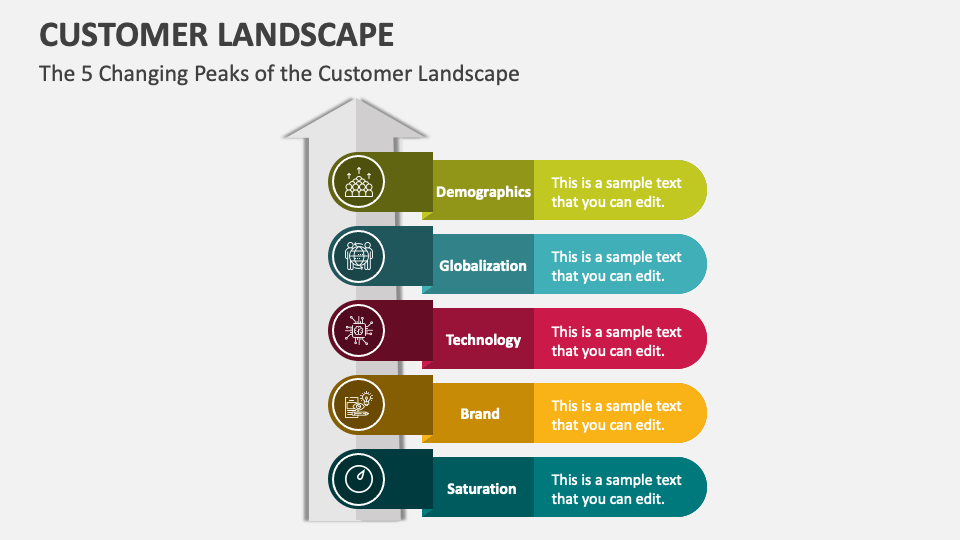 CUSTOMER LANDSCAPE

The 5 Changing Peaks of the Customer Landscape

Demographics
This is a sample text that you can edit.

Globalization
This is a sample text that you can edit.

Technology
This is a sample text that you can edit.

Brand
This is a sample text that you can edit.

Saturation
This is a sample text that you can edit.